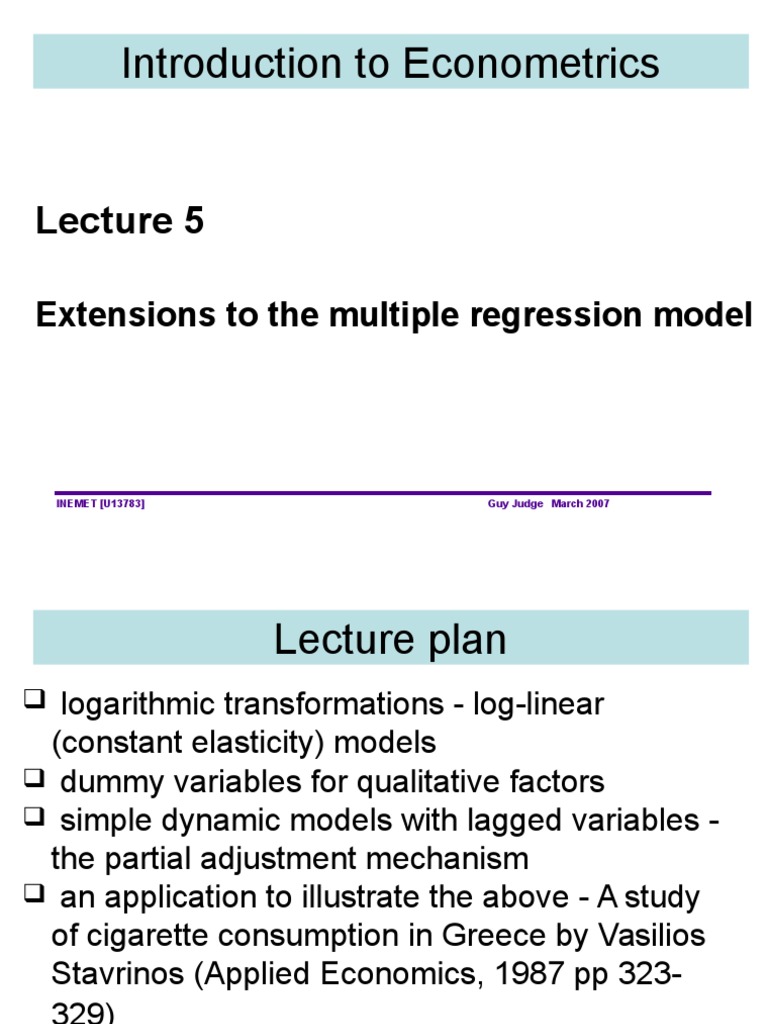 Introduction to Econometrics

Lecture 5

Extensions to the multiple regression model

INEMET [U13783]

Guy Judge March 2007

Lecture plan

❑ logarithmic transformations - log-linear (constant elasticity) models
❑ dummy variables for qualitative factors
❑ simple dynamic models with lagged variables - the partial adjustment mechanism
❑ an application to illustrate the above - A study of cigarette consumption in Greece by Vasilios Stavrinos (Applied Economics, 1987 pp 323-329)